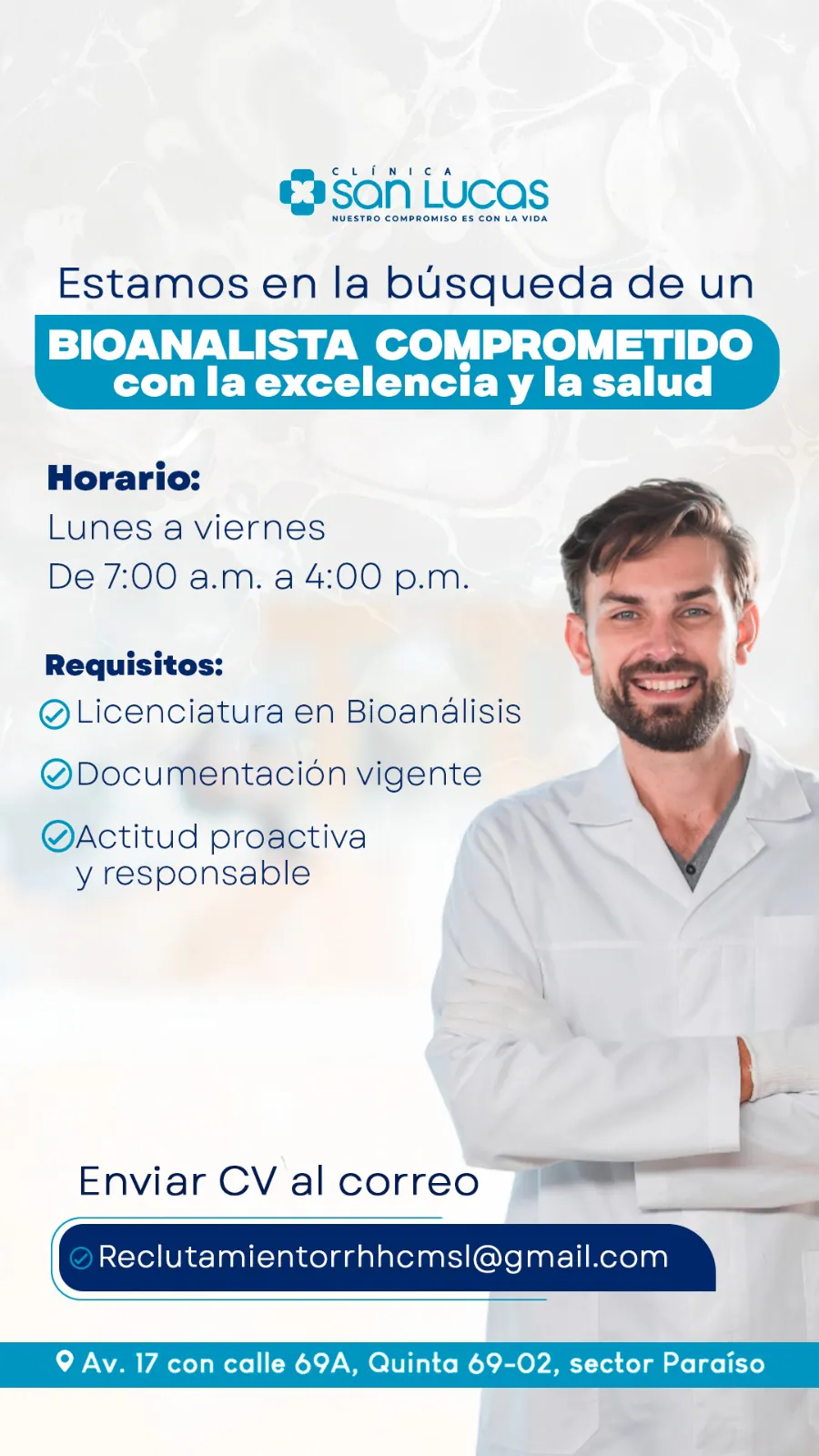 CLÍNICA
san Lucas
NUESTRO COMPROMISO ES CON LA VIDA

Estamos en la búsqueda de un
BIOANALISTA COMPROMETIDO
con la excelencia y la salud

Horario:
Lunes a viernes
De 7:00 a.m. a 4:00 p.m.

Requisitos:
Licenciatura en Bioanálisis
Documentación vigente
Actitud proactiva y responsable

Enviar CV al correo
Reclutamientorrhhcmsl@gmail.com

Av. 17 con calle 69A, Quinta 69-02, sector Paraíso